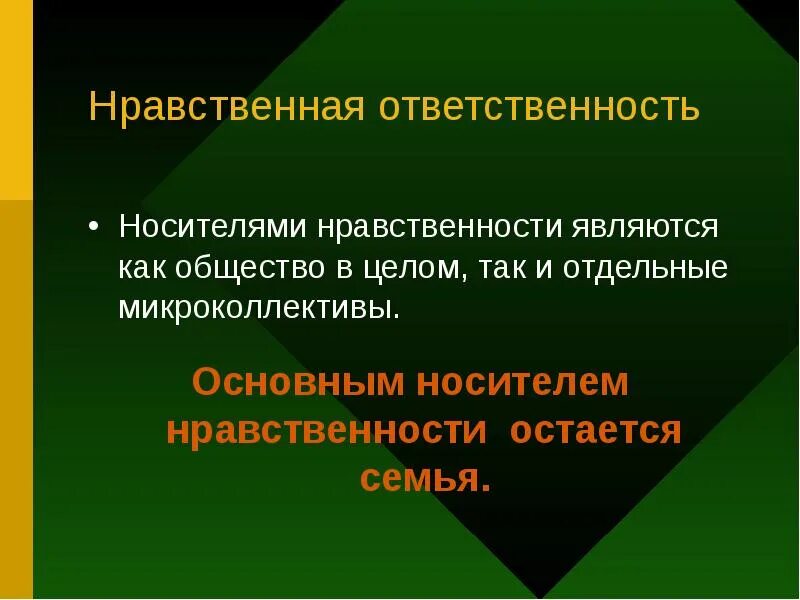 Нравственная ответственность

• Носителями нравственности являются как общество в целом, так и отдельные микроколлективы.

Основным носителем нравственности остается семья.